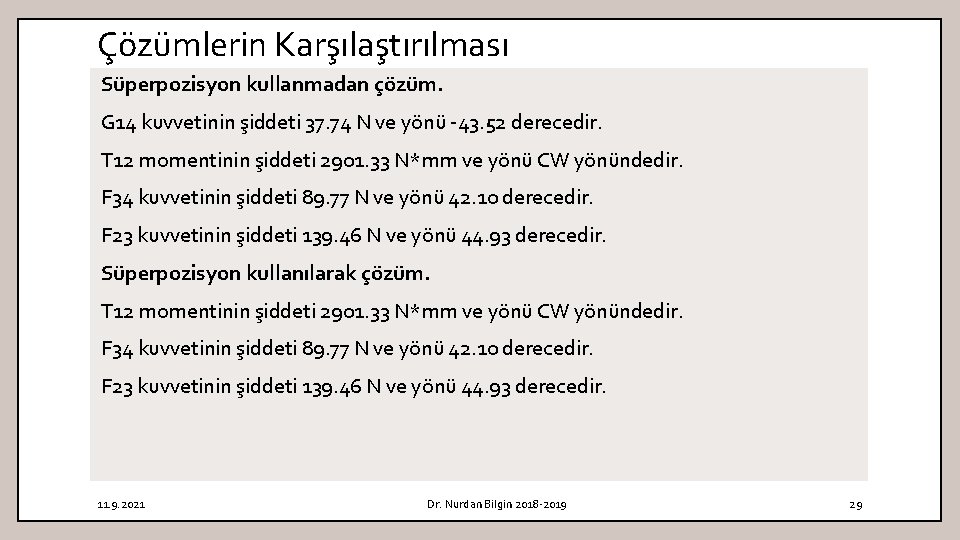 Çözümlerin Karşılaştırılması

Süperpozisyon kullanmadan çözüm.

G14 kuvvetinin şiddeti 37.74 N ve yönü -43.52 derecedir.

T12 momentinin şiddeti 2901.33 N*mm ve yönü CW yönündedir.

F34 kuvvetinin şiddeti 89.77 N ve yönü 42.10 derecedir.

F23 kuvvetinin şiddeti 139.46 N ve yönü 44.93 derecedir.

Süperpozisyon kullanılarak çözüm.

T12 momentinin şiddeti 2901.33 N*mm ve yönü CW yönündedir.

F34 kuvvetinin şiddeti 89.77 N ve yönü 42.10 derecedir.

F23 kuvvetinin şiddeti 139.46 N ve yönü 44.93 derecedir.

11.9.2021

Dr. Nurdan Bilgin 2018-2019

29